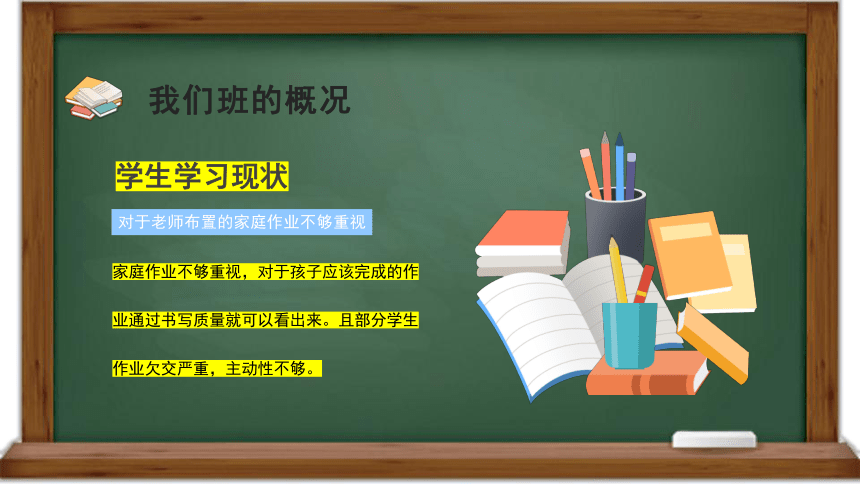 我们班的概况

学生学习现状

对于老师布置的家庭作业不够重视

家庭作业不够重视，对于孩子应该完成的作业通过书写质量就可以看出来。且部分学生作业欠交严重，主动性不够。